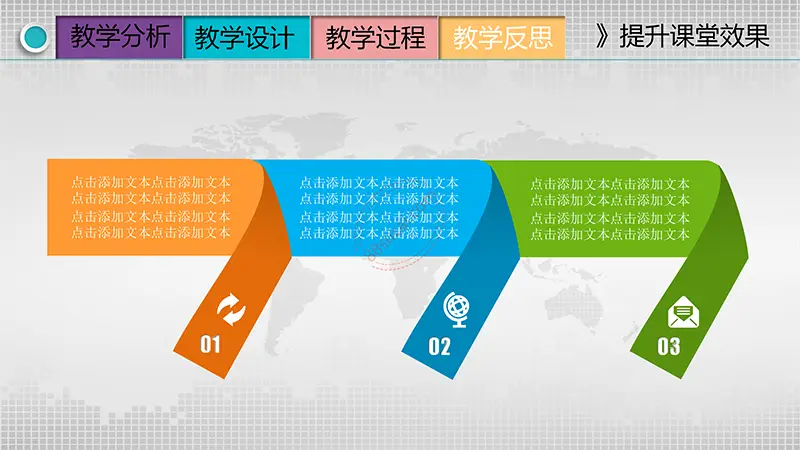 教学分析　教学设计　教学过程　教学反思　》提升课堂效果

点击添加文本点击添加文本
点击添加文本点击添加文本
点击添加文本点击添加文本
点击添加文本点击添加文本

点击添加文本点击添加文本
点击添加文本点击添加文本
点击添加文本点击添加文本
点击添加文本点击添加文本

点击添加文本点击添加文本
点击添加文本点击添加文本
点击添加文本点击添加文本
点击添加文本点击添加文本

01

02

03